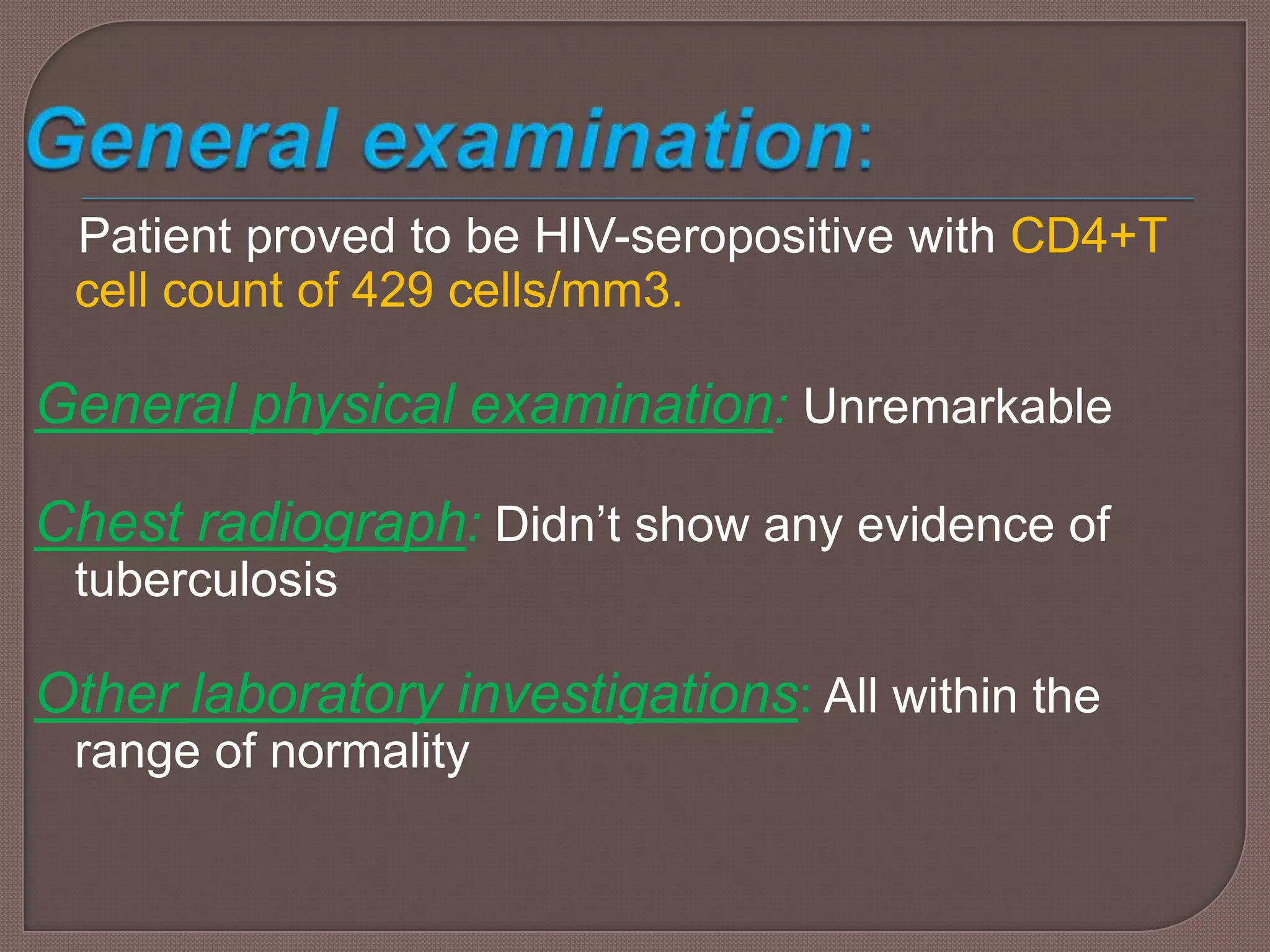 General examination:

Patient proved to be HIV-seropositive with CD4+T cell count of 429 cells/mm3.

General physical examination: Unremarkable

Chest radiograph: Didn’t show any evidence of tuberculosis

Other laboratory investigations: All within the range of normality